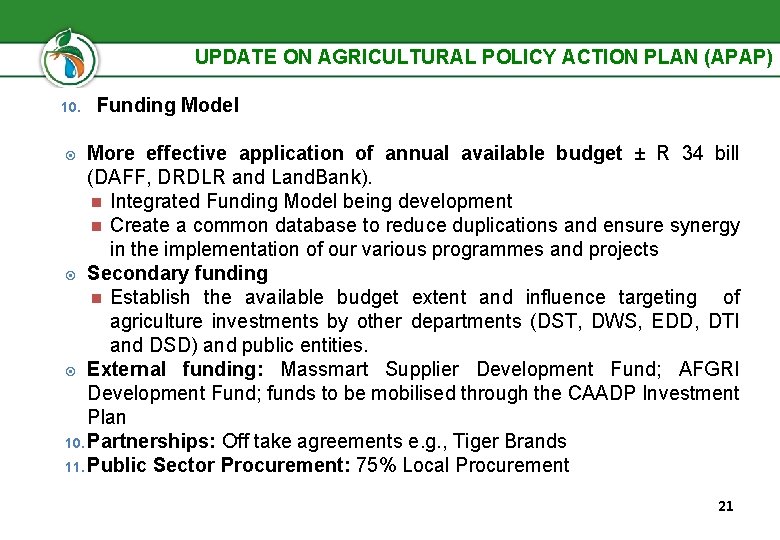 UPDATE ON AGRICULTURAL POLICY ACTION PLAN (APAP)

10. Funding Model

More effective application of annual available budget ± R 34 bill (DAFF, DRDLR and LandBank).

Integrated Funding Model being development

Create a common database to reduce duplications and ensure synergy in the implementation of our various programmes and projects

Secondary funding

Establish the available budget extent and influence targeting of agriculture investments by other departments (DST, DWS, EDD, DTI and DSD) and public entities.

External funding: Massmart Supplier Development Fund; AFGRI Development Fund; funds to be mobilised through the CAADP Investment Plan

10. Partnerships: Off take agreements e.g., Tiger Brands

11. Public Sector Procurement: 75% Local Procurement

21